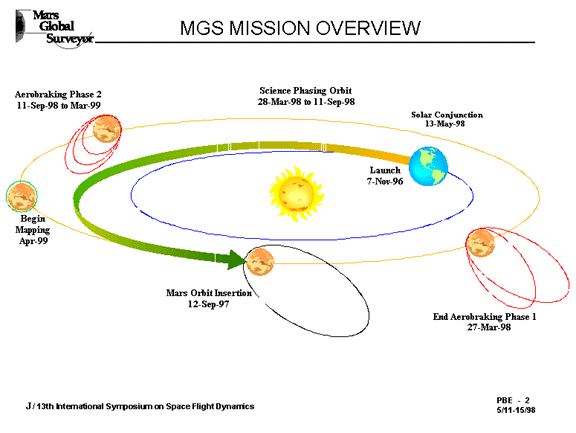 Mars Global Surveyor

MGS MISSION OVERVIEW

Aerobraking Phase 2
11-Sep-98 to Mar-99

Science Phasing Orbit
28-Mar-98 to 11-Sep-98

Solar Conjunction
13-May-98

Launch
7-Nov-96

Begin
Mapping
Apr-99

Mars Orbit Insertion
12-Sep-97

End Aerobraking Phase 1
27-Mar-98

J / 13th International Symposium on Space Flight Dynamics

PBE - 2
5/11-15/98